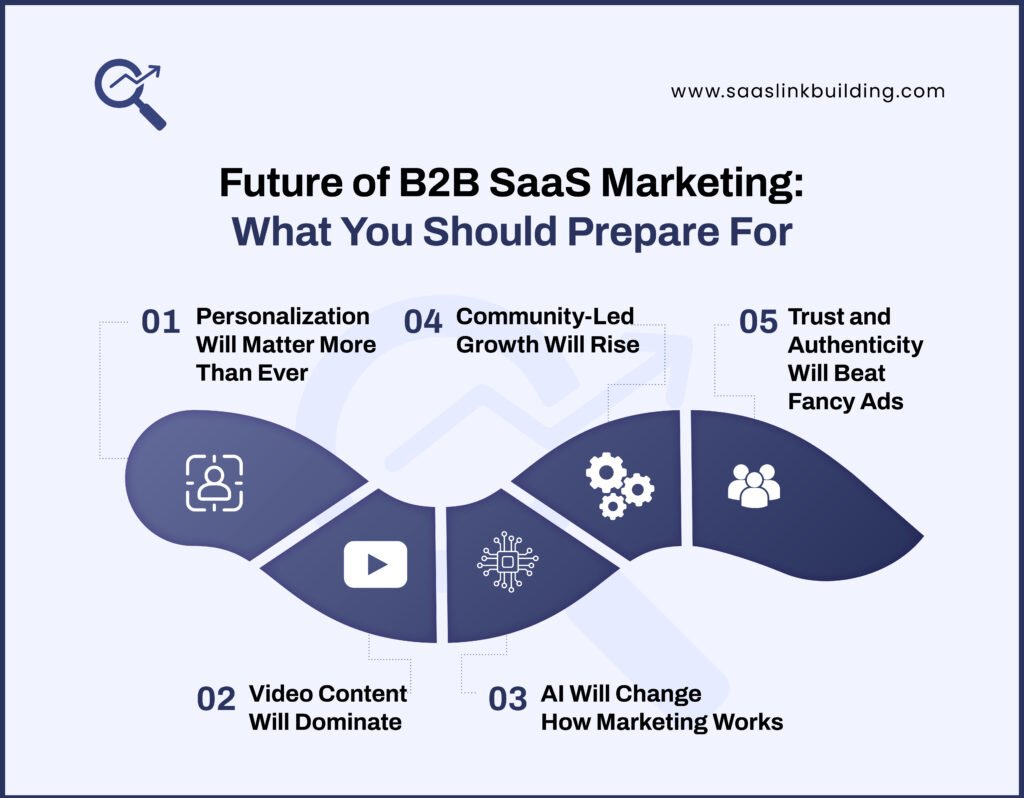 www.saaslinkbuilding.com

Future of B2B SaaS Marketing: What You Should Prepare For

01 Personalization Will Matter More Than Ever

04 Community-Led Growth Will Rise

05 Trust and Authenticity Will Beat Fancy Ads

02 Video Content Will Dominate

03 AI Will Change How Marketing Works